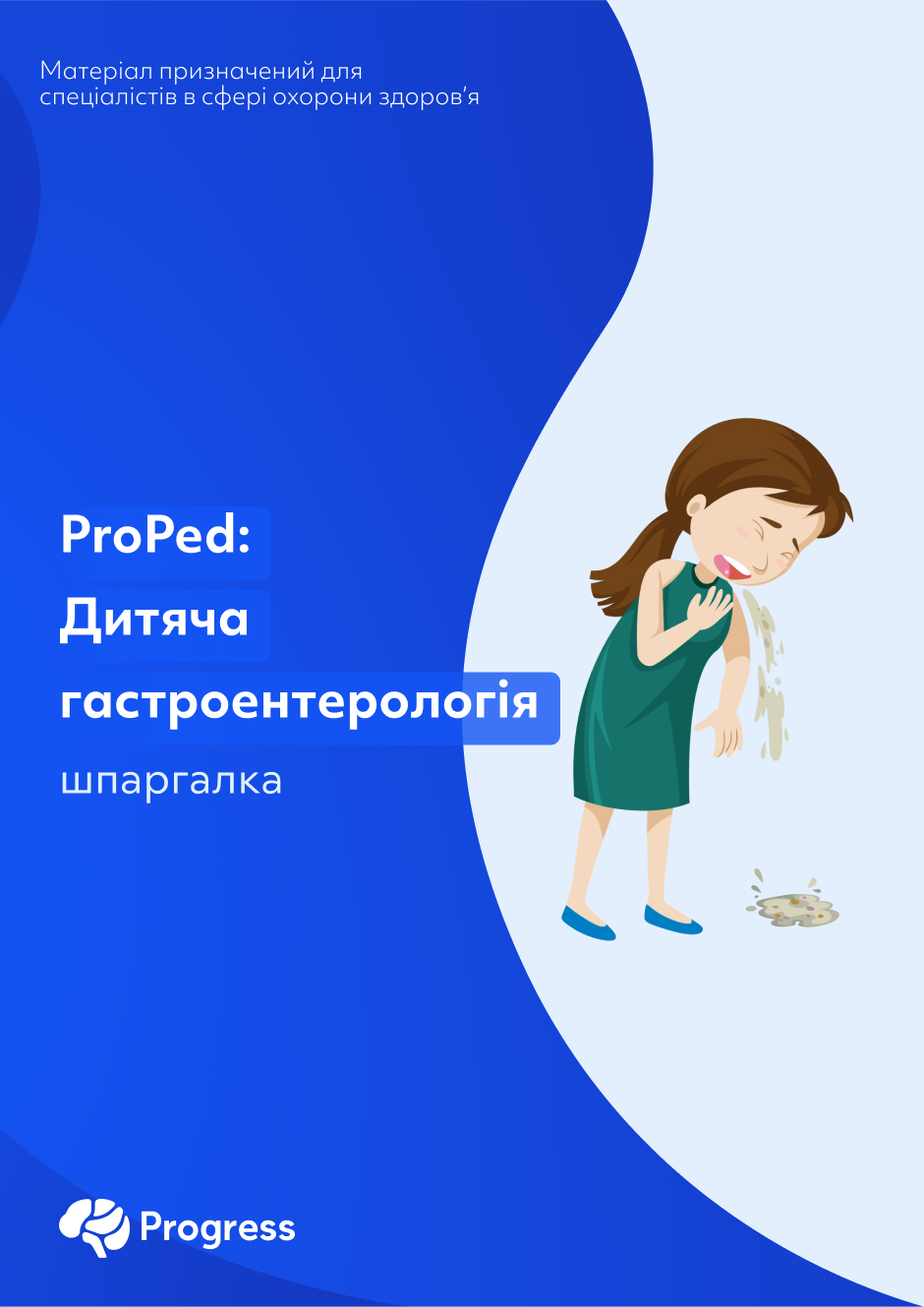 Матеріал призначений для спеціалістів в сфері охорони здоров'я

ProPed:
Дитяча
гастроентерологія
шпаргалка

Progress